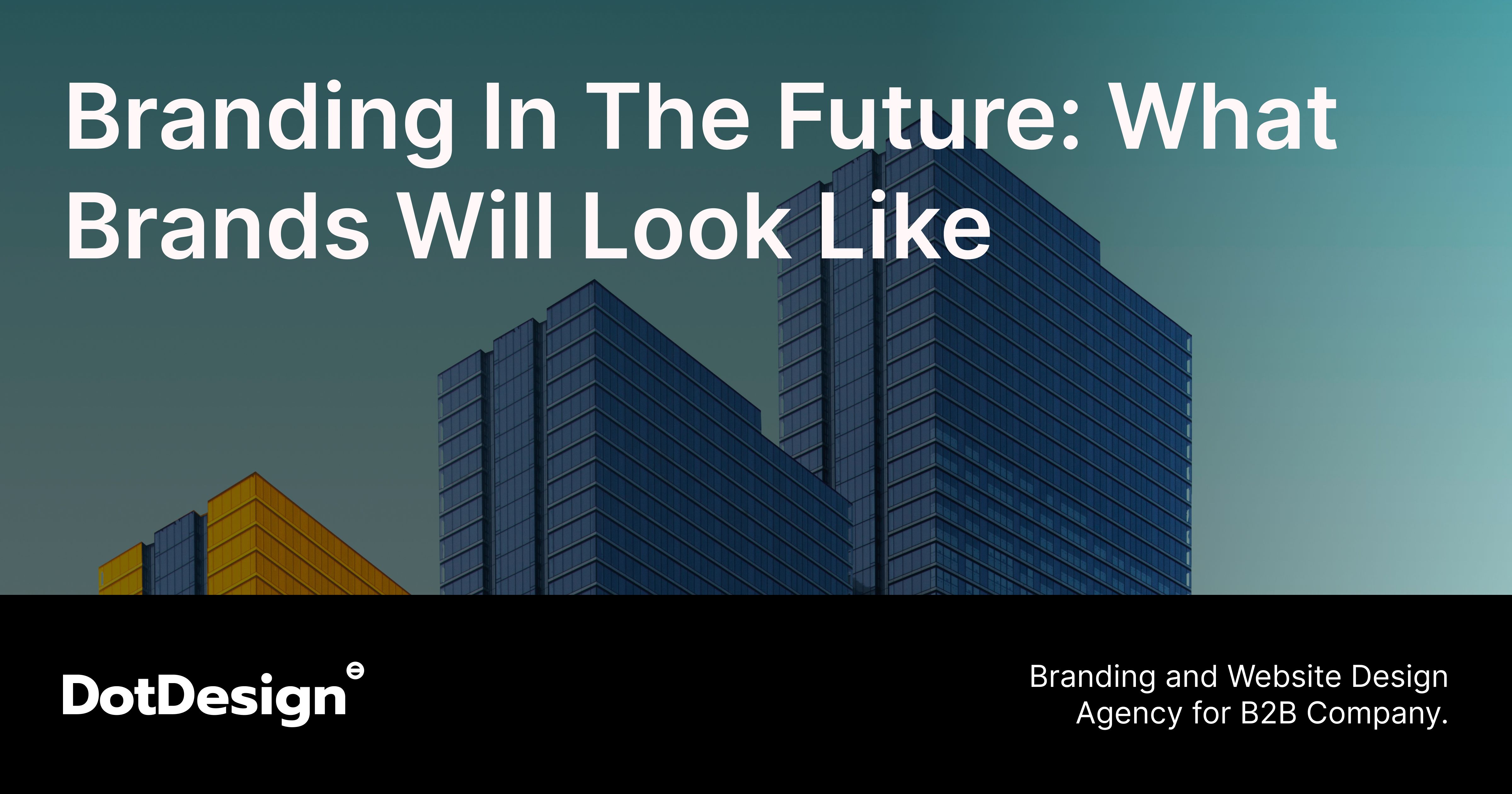 Branding In The Future: What Brands Will Look Like

DotDesign

Branding and Website Design Agency for B2B Company.